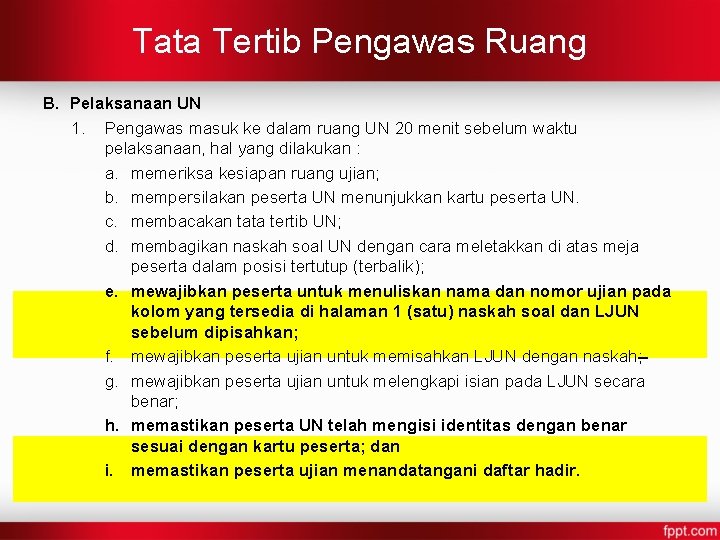 Tata Tertib Pengawas Ruang

B. Pelaksanaan UN

1. Pengawas masuk ke dalam ruang UN 20 menit sebelum waktu pelaksanaan, hal yang dilakukan :

a. memeriksa kesiapan ruang ujian;

b. mempersilakan peserta UN menunjukkan kartu peserta UN.

c. membacakan tata tertib UN;

d. membagikan naskah soal UN dengan cara meletakkan di atas meja peserta dalam posisi tertutup (terbalik);

e. mewajibkan peserta untuk menuliskan nama dan nomor ujian pada kolom yang tersedia di halaman 1 (satu) naskah soal dan LJUN sebelum dipisahkan;

f. mewajibkan peserta ujian untuk memisahkan LJUN dengan naskah;

g. mewajibkan peserta ujian untuk melengkapi isian pada LJUN secara benar;

h. memastikan peserta UN telah mengisi identitas dengan benar sesuai dengan kartu peserta; dan

i. memastikan peserta ujian menandatangani daftar hadir.

fppt.com